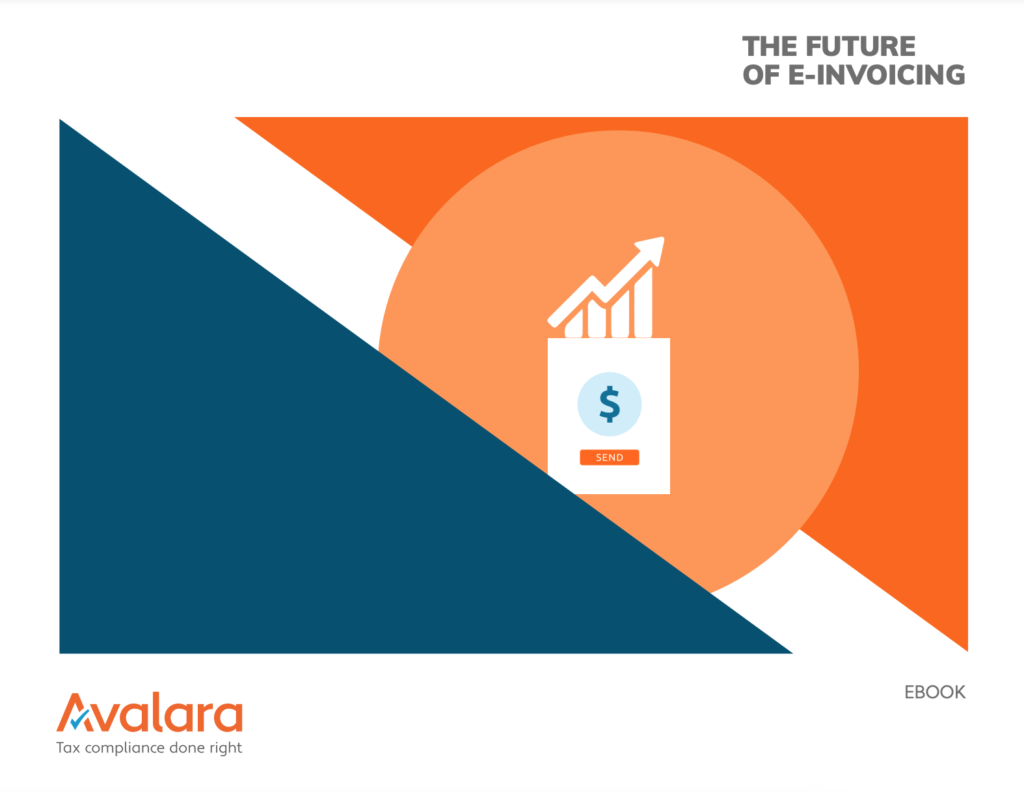 THE FUTURE OF E-INVOICING

$

SEND

Avalara
Tax compliance done right

EBOOK